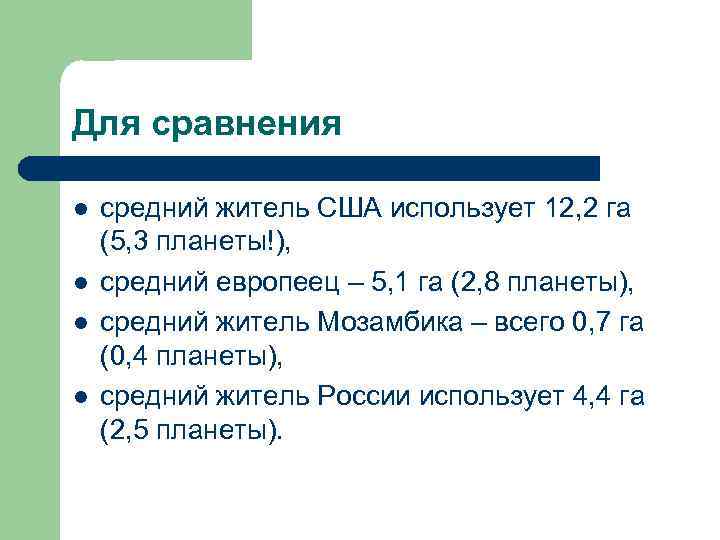 Для сравнения

- средний житель США использует 12,2 га (5,3 планеты!),
- средний европеец – 5,1 га (2,8 планеты),
- средний житель Мозамбика – всего 0,7 га (0,4 планеты),
- средний житель России использует 4,4 га (2,5 планеты).